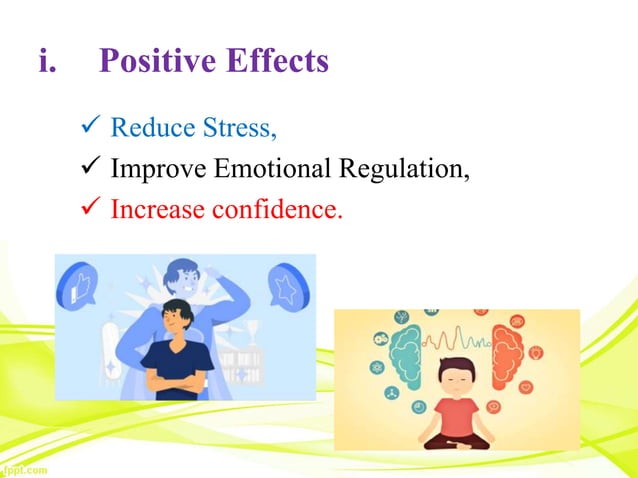 i. Positive Effects

✓ Reduce Stress,

✓ Improve Emotional Regulation,

✓ Increase confidence.

fppt.com